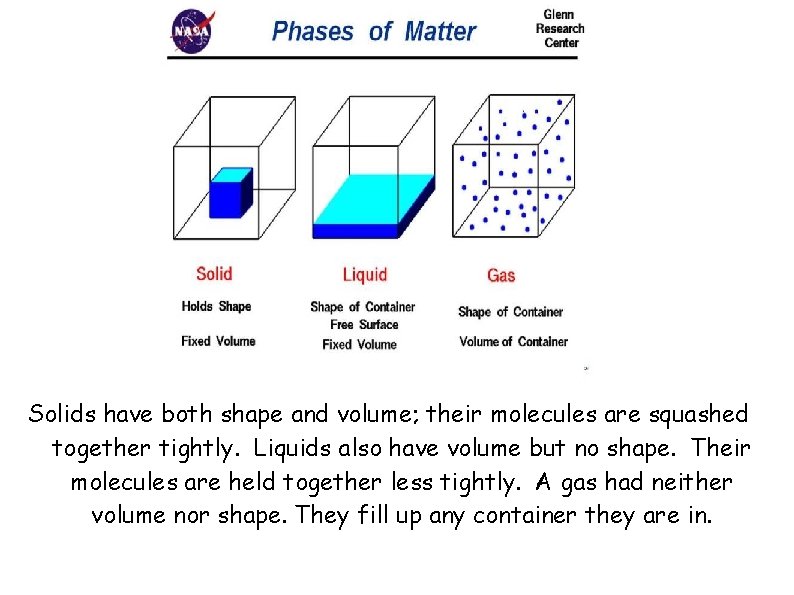 NASA

Phases of Matter

Glenn Research Center

Solid

Holds Shape

Fixed Volume

Liquid

Shape of Container
Free Surface
Fixed Volume

Gas

Shape of Container

Volume of Container

Solids have both shape and volume; their molecules are squashed together tightly. Liquids also have volume but no shape. Their molecules are held together less tightly. A gas had neither volume nor shape. They fill up any container they are in.